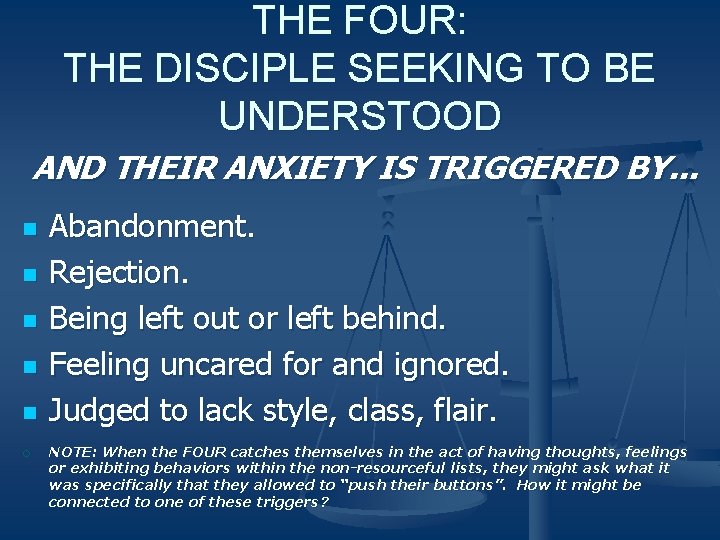 THE FOUR:
THE DISCIPLE SEEKING TO BE UNDERSTOOD

AND THEIR ANXIETY IS TRIGGERED BY…

- Abandonment.
- Rejection.
- Being left out or left behind.
- Feeling uncared for and ignored.
- Judged to lack style, class, flair.

NOTE: When the FOUR catches themselves in the act of having thoughts, feelings or exhibiting behaviors within the non-resourceful lists, they might ask what it was specifically that they allowed to "push their buttons". How it might be connected to one of these triggers?